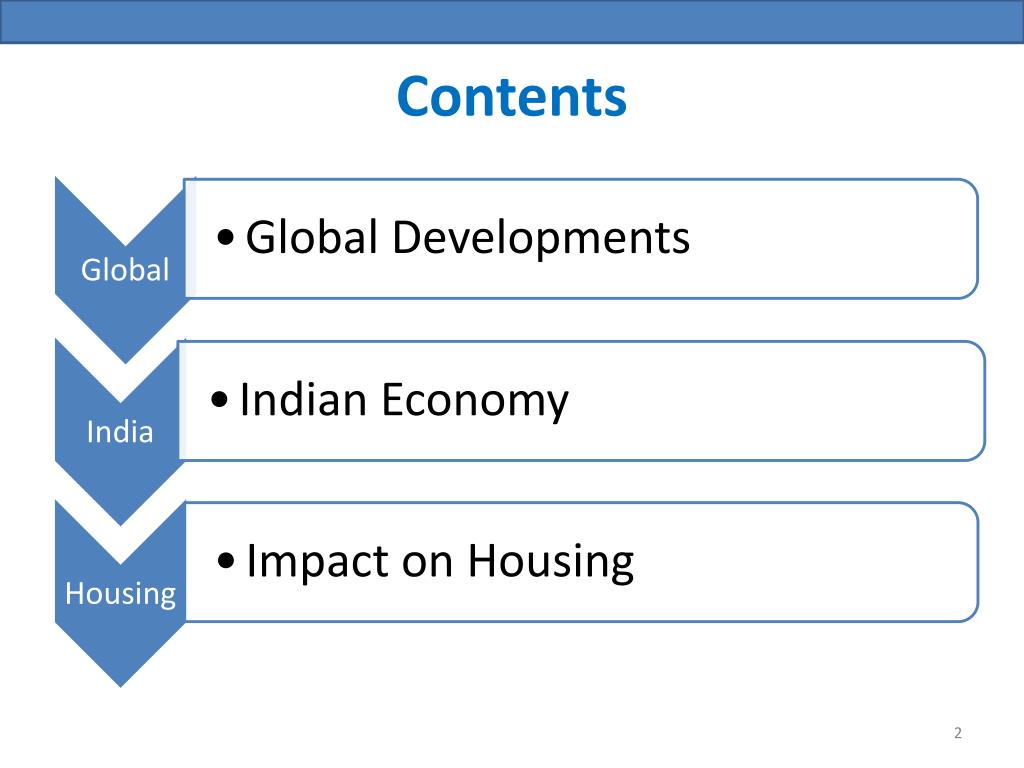 Contents

Global

• Global Developments

India

• Indian Economy

Housing

• Impact on Housing

2